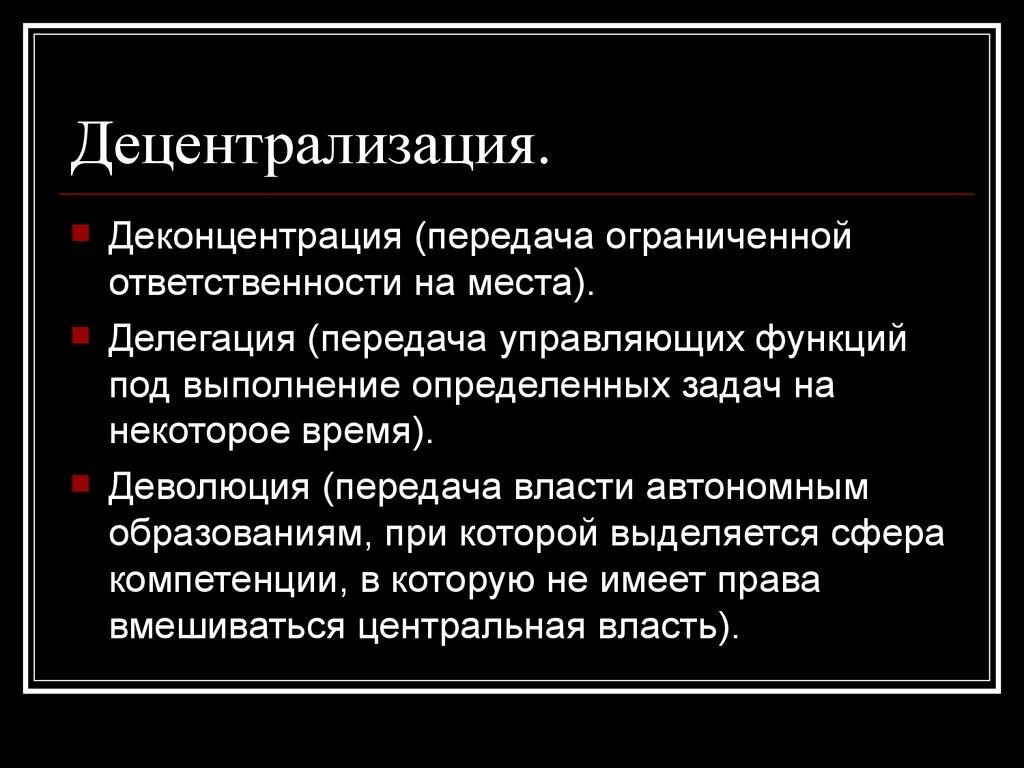 Децентрализация.

Деконцентрация (передача ограниченной ответственности на места).

Делегация (передача управляющих функций под выполнение определенных задач на некоторое время).

Деволюция (передача власти автономным образованиям, при которой выделяется сфера компетенции, в которую не имеет права вмешиваться центральная власть).